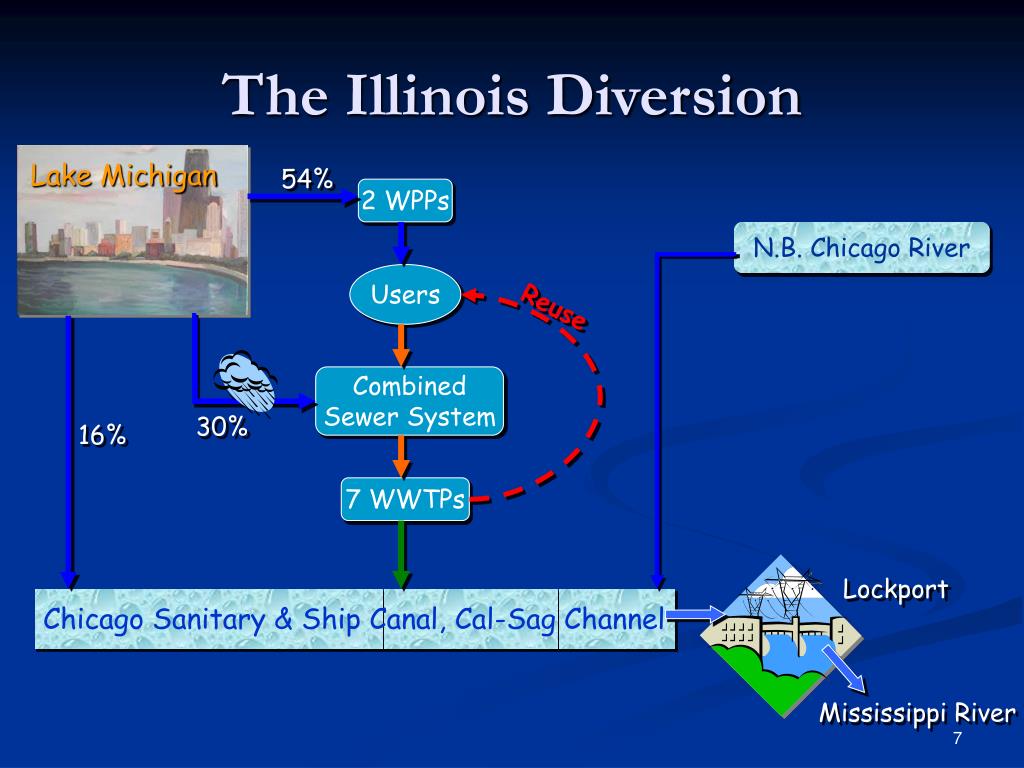 The Illinois Diversion

Lake Michigan

54%

2 WPPs

N.B. Chicago River

Users

Reuse

Combined Sewer System

16%

30%

7 WWTPs

Chicago Sanitary & Ship Canal, Cal-Sag Channel

Lockport

Mississippi River

7